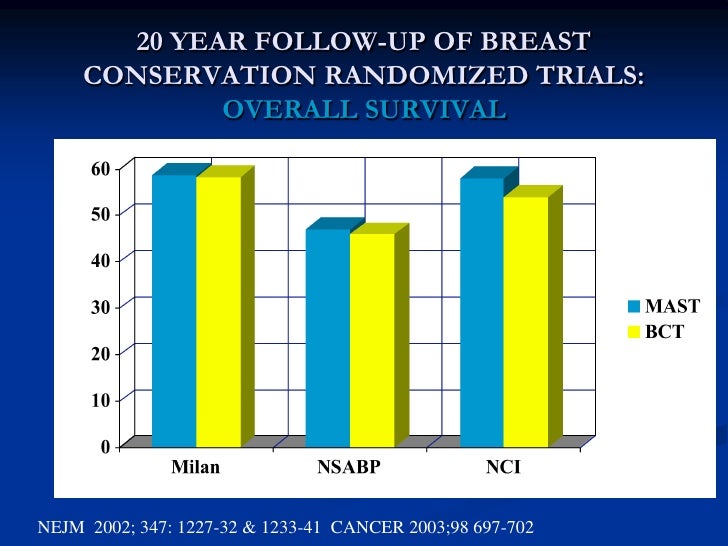 20 YEAR FOLLOW-UP OF BREAST CONSERVATION RANDOMIZED TRIALS:
OVERALL SURVIVAL

60
50
40
30
20
10
0

Milan
NSABP
NCI

MAST
BCT

NEJM 2002; 347: 1227-32 & 1233-41 CANCER 2003;98 697-702